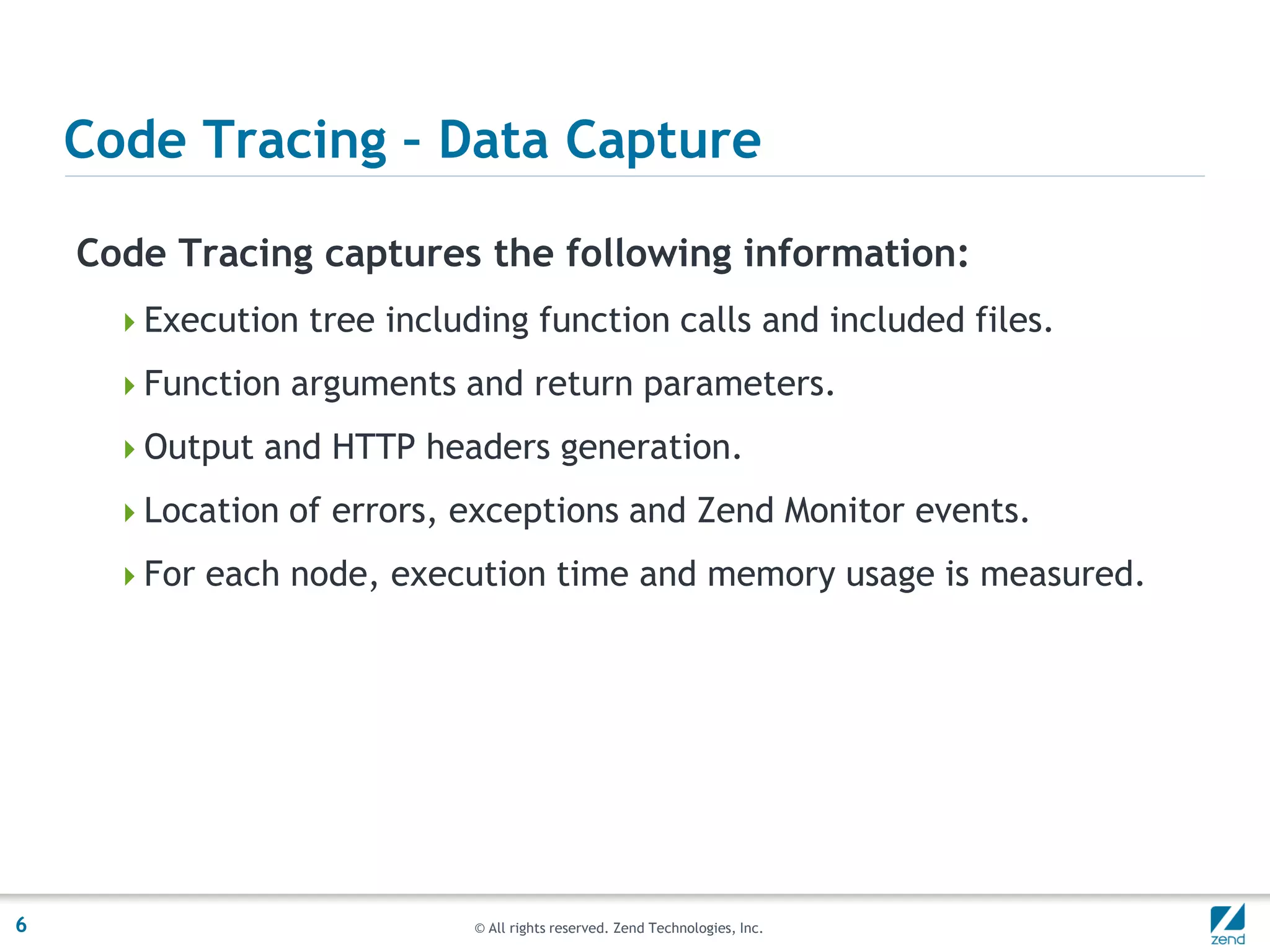 Code Tracing - Data Capture

Code Tracing captures the following information:

Execution tree including function calls and included files.

Function arguments and return parameters.

Output and HTTP headers generation.

Location of errors, exceptions and Zend Monitor events.

For each node, execution time and memory usage is measured.

6

© All rights reserved. Zend Technologies, Inc.

zend